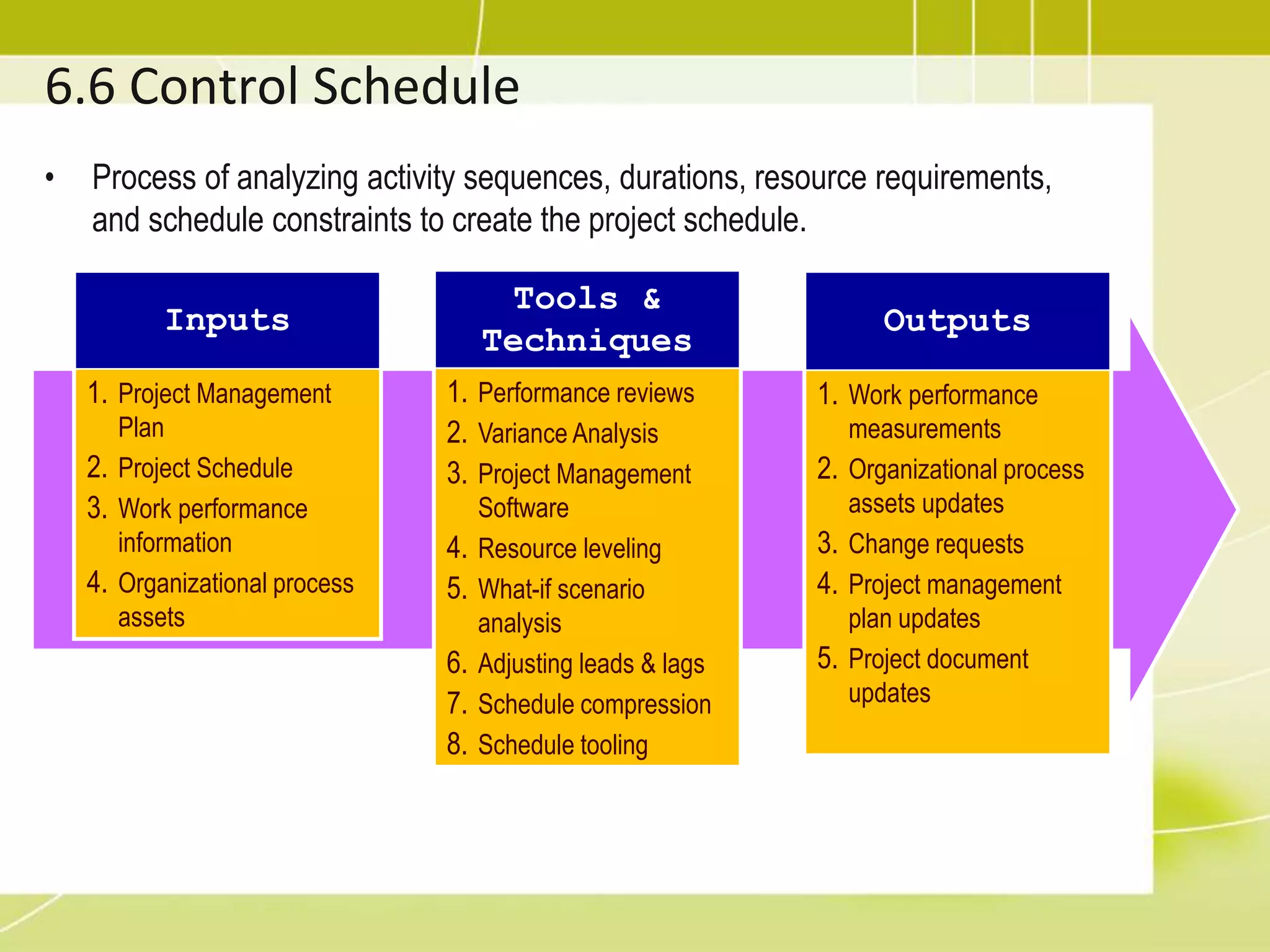 6.6 Control Schedule

• Process of analyzing activity sequences, durations, resource requirements, and schedule constraints to create the project schedule.

Inputs

1. Project Management Plan
2. Project Schedule
3. Work performance information
4. Organizational process assets

Tools & Techniques

1. Performance reviews
2. Variance Analysis
3. Project Management Software
4. Resource leveling
5. What-if scenario analysis
6. Adjusting leads & lags
7. Schedule compression
8. Schedule tooling

Outputs

1. Work performance measurements
2. Organizational process assets updates
3. Change requests
4. Project management plan updates
5. Project document updates